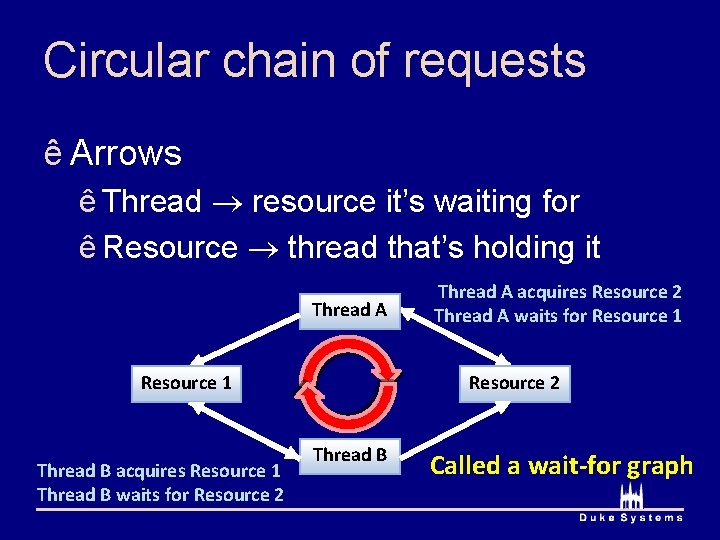 Circular chain of requests

ê Arrows

ê Thread $\rightarrow$ resource it's waiting for

ê Resource $\rightarrow$ thread that's holding it

Thread A acquires Resource 2
Thread A waits for Resource 1

Thread A

Resource 1

Resource 2

Thread B

Thread B acquires Resource 1
Thread B waits for Resource 2

Called a wait-for graph

Duke Systems